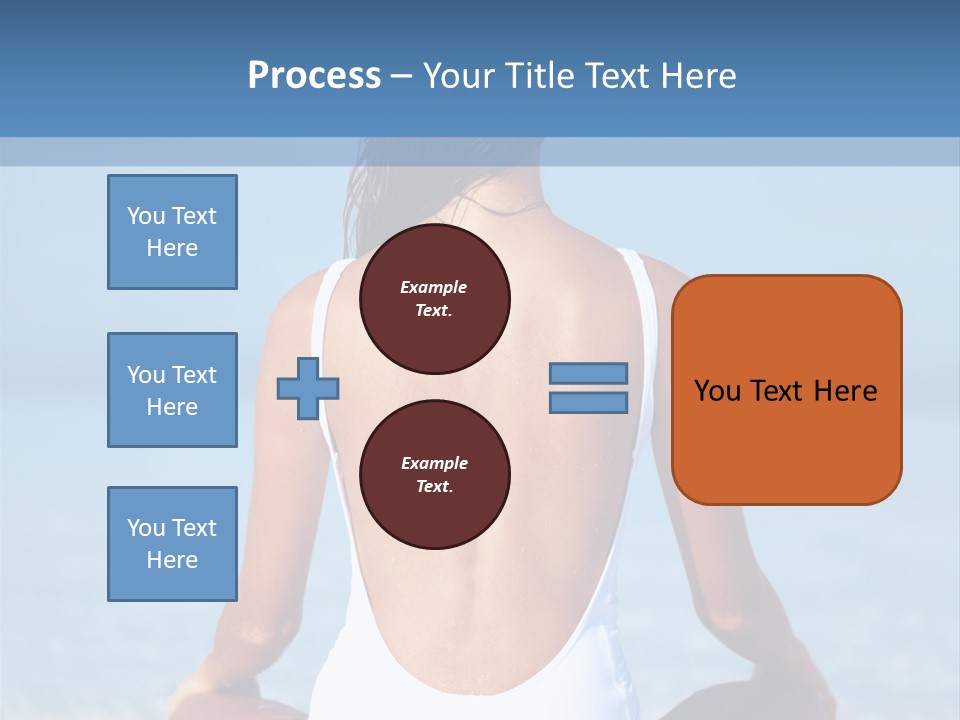 Process – Your Title Text Here

You Text Here

You Text Here

You Text Here

Example Text.

Example Text.

You Text Here